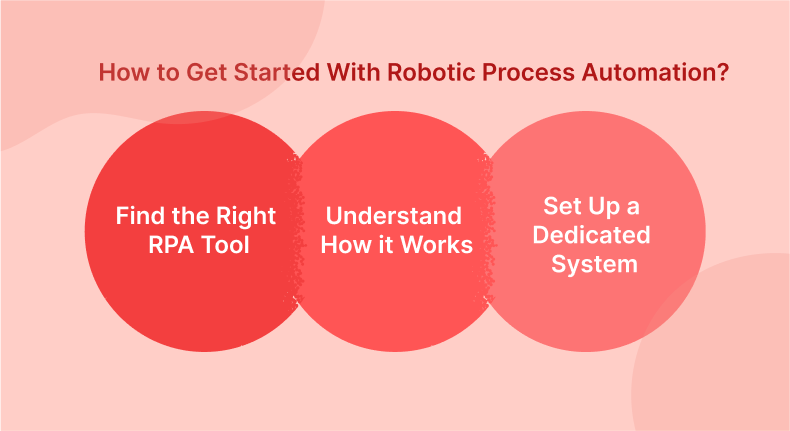 How to Get Started With Robotic Process Automation?

Find the Right RPA Tool

Understand How it Works

Set Up a Dedicated System